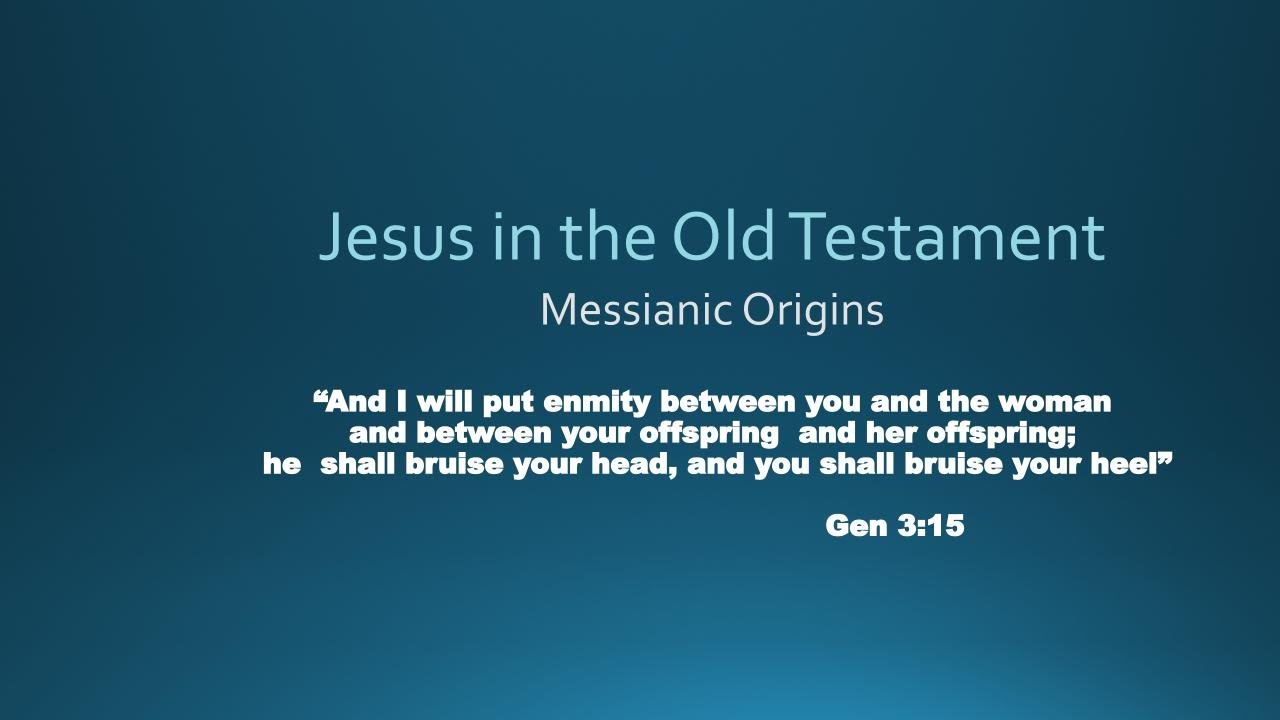 Jesus in the Old Testament

Messianic Origins

“And I will put enmity between you and the woman
and between your offspring and her offspring;
he shall bruise your head, and you shall bruise your heel”

Gen 3:15